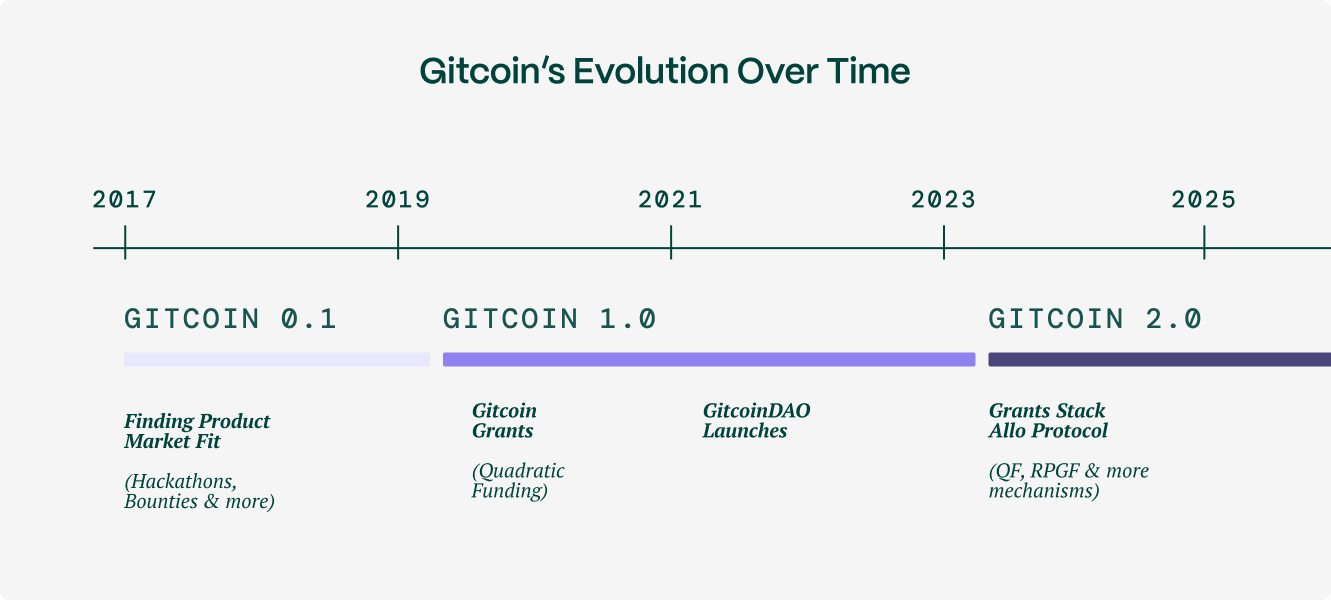 Gitcoin's Evolution Over Time

2017
2019
2021
2023
2025

GITCOIN 0.1
GITCOIN 1.0
GITCOIN 2.0

Finding Product Market Fit

(Hackathons, Bounties & more)

Gitcoin Grants

(Quadratic Funding)

GitcoinDAO Launches

Grants Stack Allo Protocol

(QF, RPGF & more mechanisms)